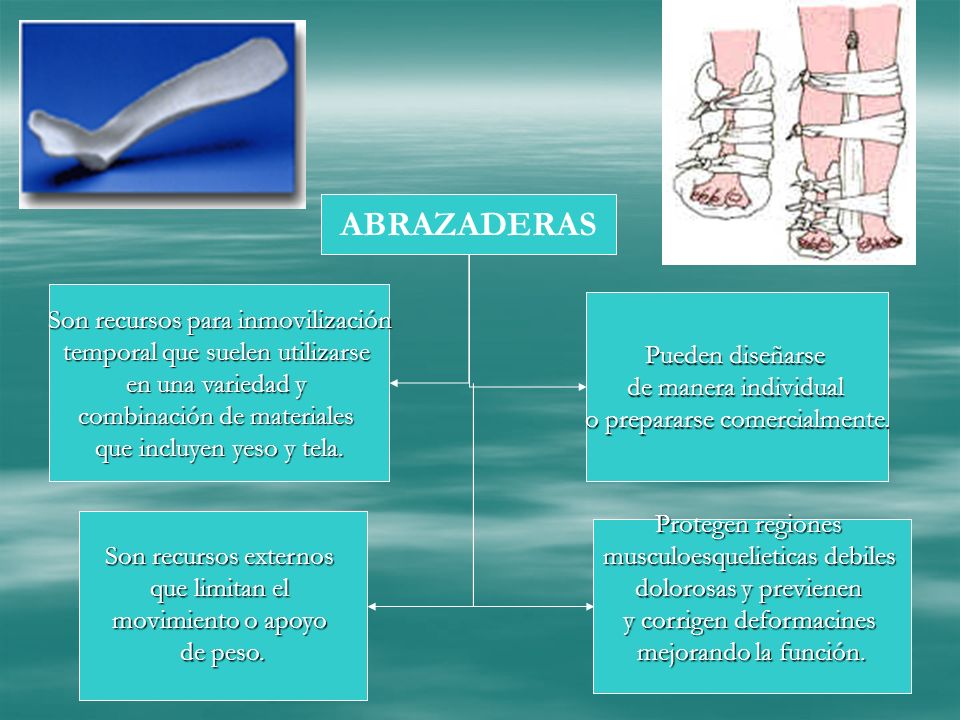 ABRAZADERAS

Son recursos para inmovilización temporal que suelen utilizarse en una variedad y combinación de materiales que incluyen yeso y tela.

Pueden diseñarse de manera individual o prepararse comercialmente.

Son recursos externos que limitan el movimiento o apoyo de peso.

Protegen regiones musculoesquelieticas debiles dolorosas y previenen y corrigen deformacines mejorando la función.